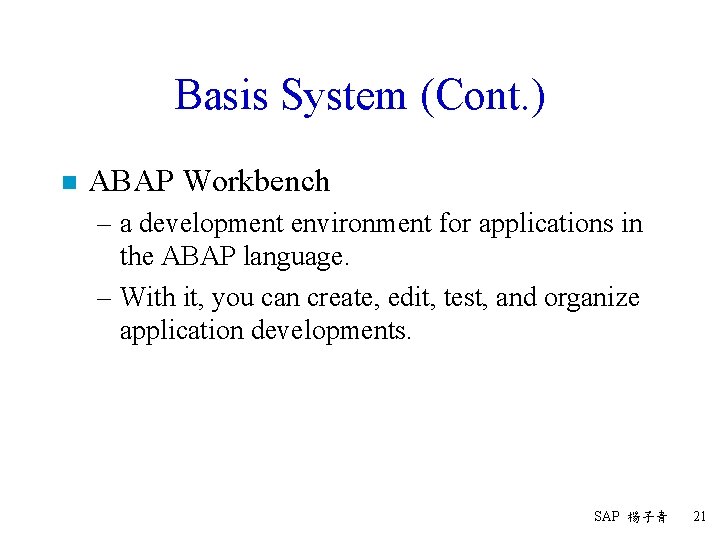 Basis System (Cont.)

ABAP Workbench

– a development environment for applications in the ABAP language.

– With it, you can create, edit, test, and organize application developments.

SAP 楊子青 21